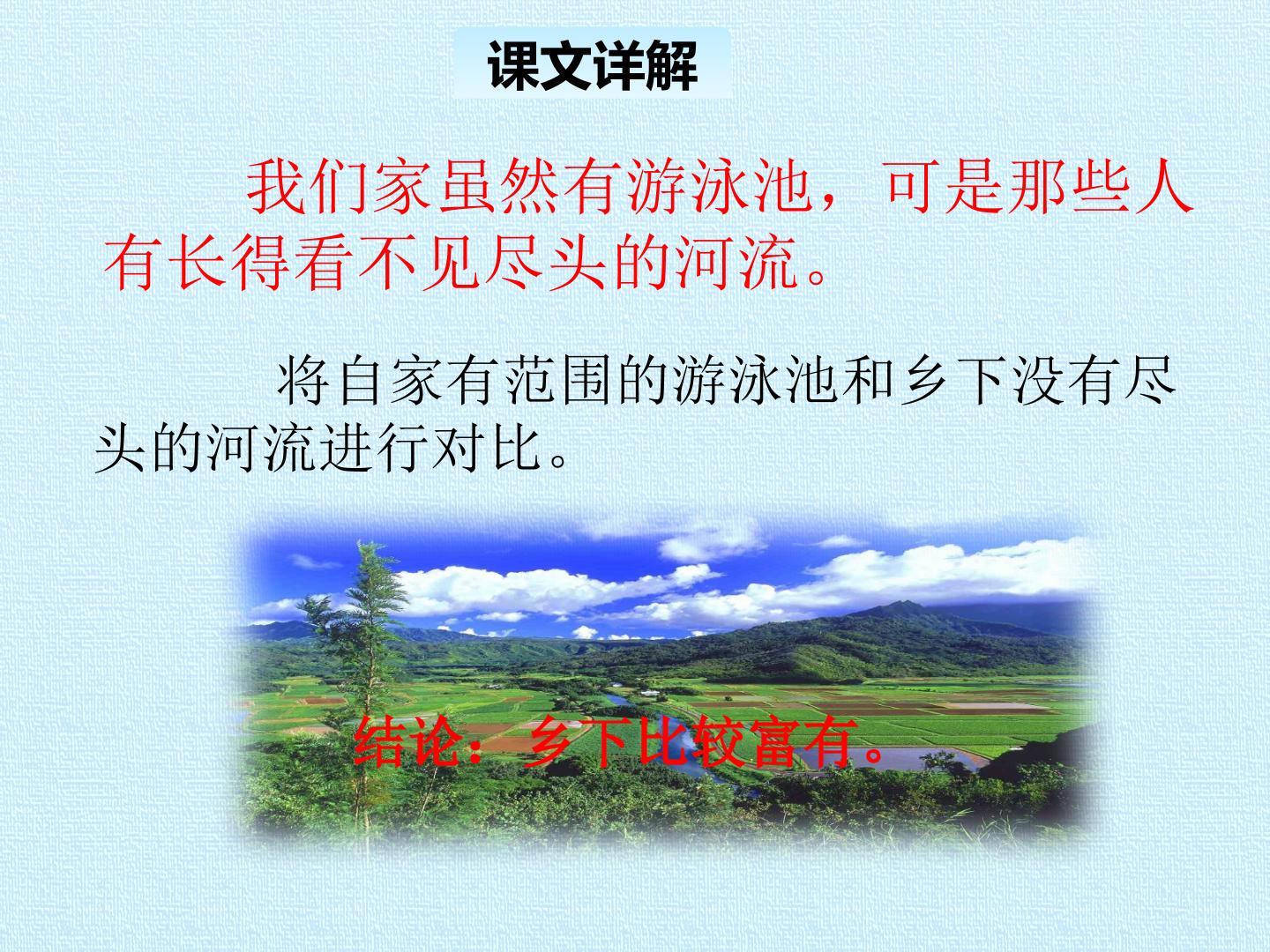 课文详解

我们家虽然有游泳池，可是那些人有长得看不见尽头的河流。

将自家有范围的游泳池和乡下没有尽头的河流进行对比。

结论：乡下比较富有。